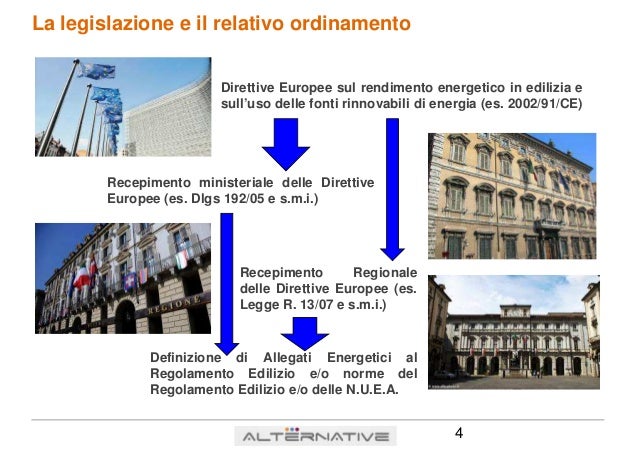 La legislazione e il relativo ordinamento

Direttive Europee sul rendimento energetico in edilizia e sull'uso delle fonti rinnovabili di energia (es. 2002/91/CE)

Recepimento ministeriale delle Direttive Europee (es. Dlgs 192/05 e s.m.i.)

REGIONE

Recepimento Regionale delle Direttive Europee (es. Legge R. 13/07 e s.m.i.)

Definizione di Allegati Energetici al Regolamento Edilizio e/o norme del Regolamento Edilizio e/o delle N.U.E.A.

ALTERNATIVE

4